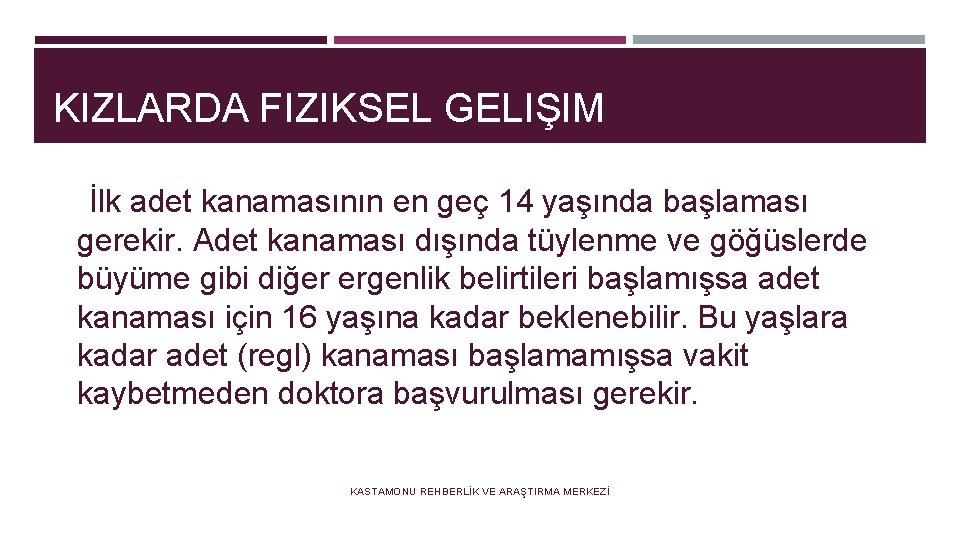 KIZLARDA FIZIKSEL GELIŞIM

İlk adet kanamasının en geç 14 yaşında başlaması gerekir. Adet kanaması dışında tüylenme ve göğüslerde büyüme gibi diğer ergenlik belirtileri başlamışsa adet kanaması için 16 yaşına kadar beklenebilir. Bu yaşlara kadar adet (regl) kanaması başlamamışsa vakit kaybetmeden doktora başvurulması gerekir.

KASTAMONU REHBERLİK VE ARAŞTIRMA MERKEZİ